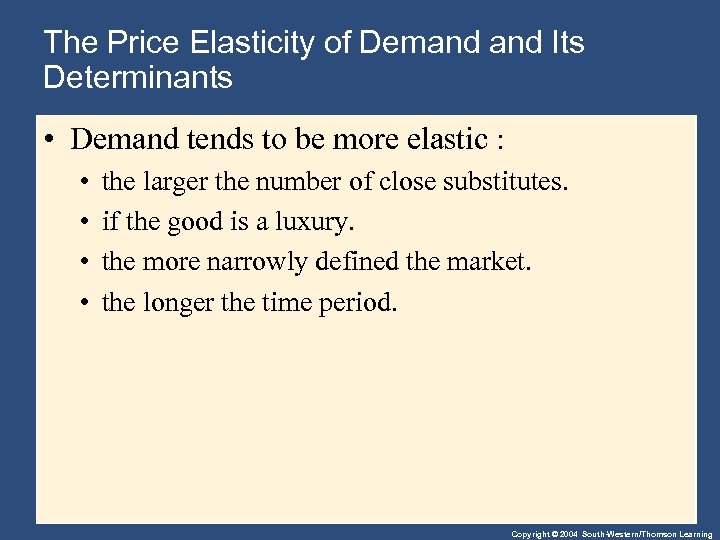 The Price Elasticity of Demand and Its Determinants

• Demand tends to be more elastic :

• the larger the number of close substitutes.

• if the good is a luxury.

• the more narrowly defined the market.

• the longer the time period.

Copyright © 2004 South-Western/Thomson Learning